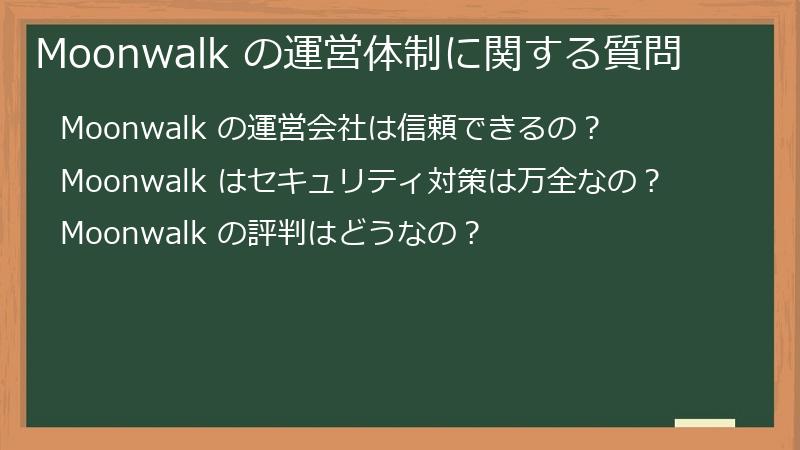 Moonwalk の運営体制に関する質問

Moonwalk の運営会社は信頼できるの？

Moonwalk はセキュリティ対策は万全なの？

Moonwalk の評判はどうなの？